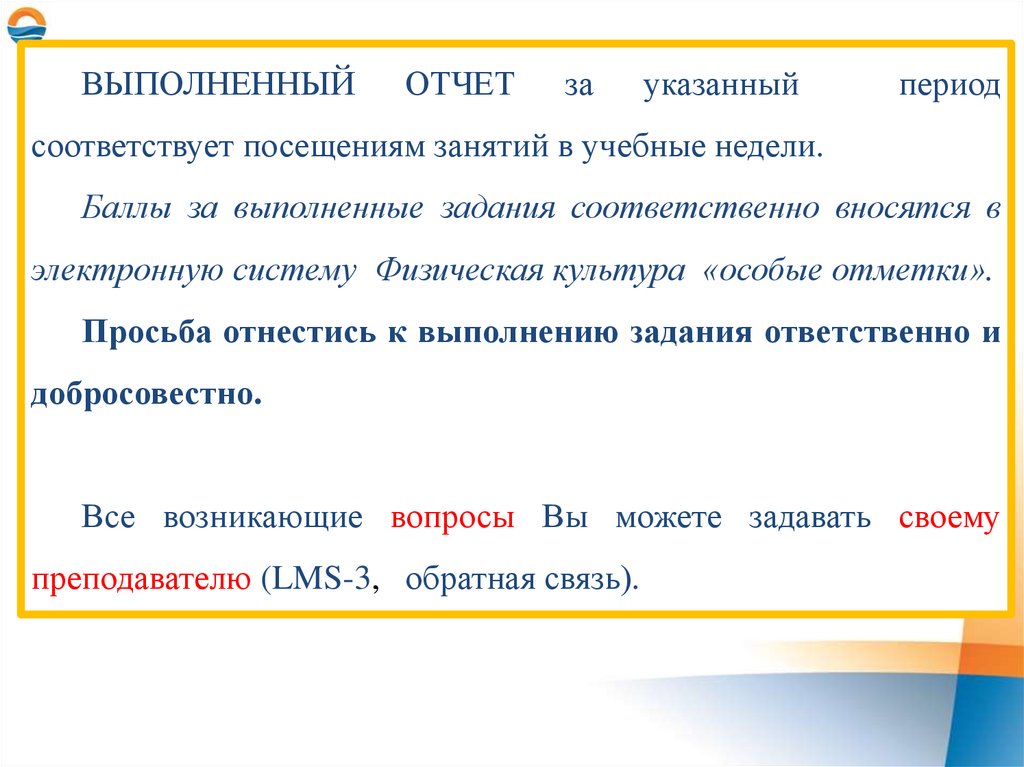 ВЫПОЛНЕННЫЙ ОТЧЕТ за указанный период соответствует посещениям занятий в учебные недели.

Баллы за выполненные задания соответственно вносятся в электронную систему Физическая культура «особые отметки».

Просьба отнестись к выполнению задания ответственно и добросовестно.

Все возникающие вопросы Вы можете задавать своему преподавателю (LMS-3, обратная связь).